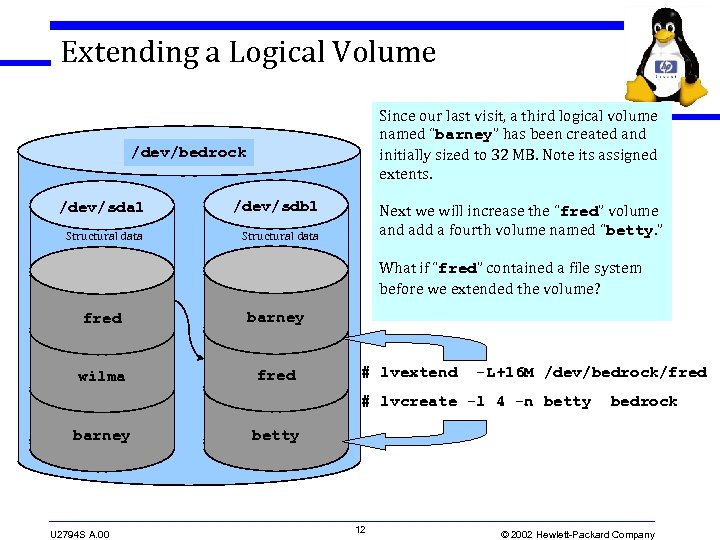 Extending a Logical Volume

Since our last visit, a third logical volume named "barney" has been created and initially sized to 32 MB. Note its assigned extents.

Next we will increase the "fred" volume and add a fourth volume named "betty."

What if "fred" contained a file system before we extended the volume?

/dev/bedrock

/dev/sda1

Structural data

fred

wilma

barney

/dev/sdb1

Structural data

barney

fred

betty

# lvextend -L+16M /dev/bedrock/fred

# lvcreate -l 4 -n betty bedrock

U2794S A.00

12

© 2002 Hewlett-Packard Company